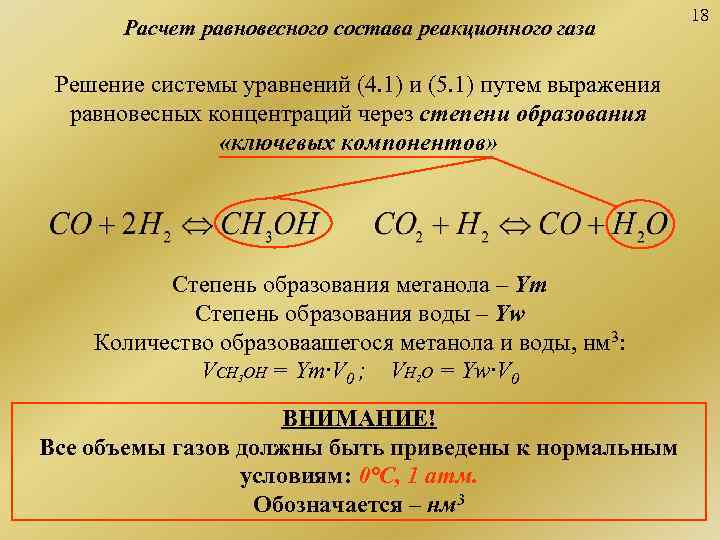 18

Расчет равновесного состава реакционного газа

Решение системы уравнений (4.1) и (5.1) путем выражения равновесных концентраций через степени образования «ключевых компонентов»

$CO + 2H_2 \Leftrightarrow CH_3OH$ $CO_2 + H_2 \Leftrightarrow CO + H_2O$

Степень образования метанола – Ym
Степень образования воды – Yw
Количество образоваашегося метанола и воды, нм$^3$:
$V_{CH_3OH} = Ym \cdot V_0$; $V_{H_2O} = Yw \cdot V_0$

ВНИМАНИЕ!
Все объемы газов должны быть приведены к нормальным условиям: 0°С, 1 атм.
Обозначается – нм$^3$